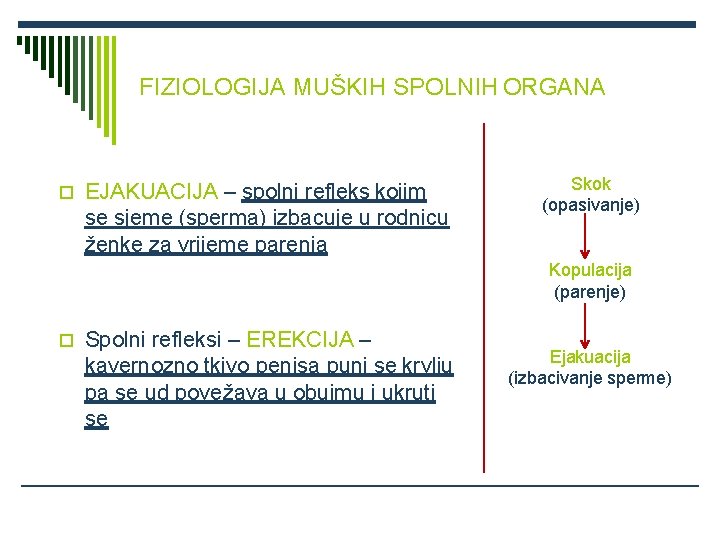 FIZIOLOGIJA MUŠKIH SPOLNIH ORGANA

EJAKUACIJA – spolni refleks kojim se sjeme (sperma) izbacuje u rodnicu ženke za vrijeme parenja

Spolni refleksi – EREKCIJA – kavernozno tkivo penisa puni se krvlju pa se ud povežava u obujmu i ukruti se

Skok
(opasivanje)

Kopulacija
(parenje)

Ejakuacija
(izbacivanje sperme)